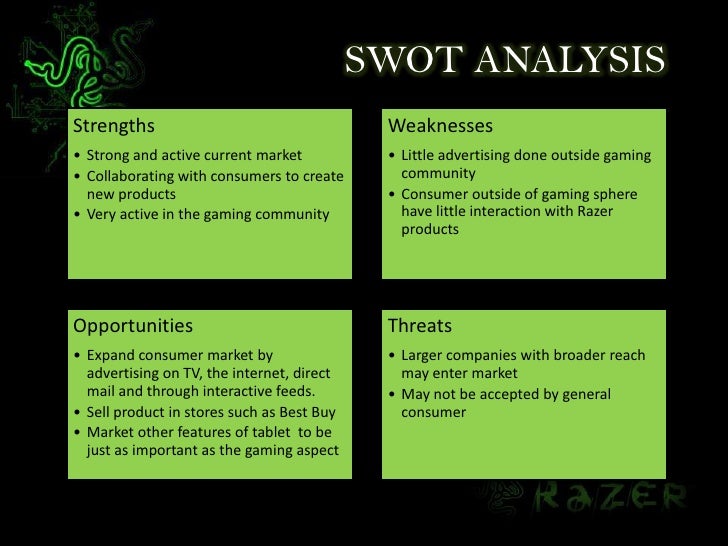 SWOT ANALYSIS

Strengths
• Strong and active current market
• Collaborating with consumers to create new products
• Very active in the gaming community

Weaknesses
• Little advertising done outside gaming community
• Consumer outside of gaming sphere have little interaction with Razer products

Opportunities
• Expand consumer market by advertising on TV, the internet, direct mail and through interactive feeds.
• Sell product in stores such as Best Buy
• Market other features of tablet to be just as important as the gaming aspect

Threats
• Larger companies with broader reach may enter market
• May not be accepted by general consumer

RAZER